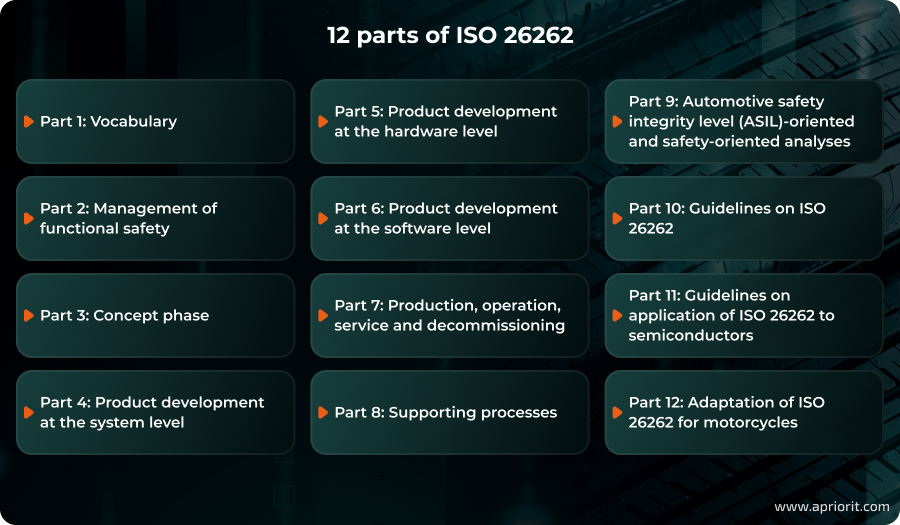 12 parts of ISO 26262

Part 1: Vocabulary

Part 2: Management of functional safety

Part 3: Concept phase

Part 4: Product development at the system level

Part 5: Product development at the hardware level

Part 6: Product development at the software level

Part 7: Production, operation, service and decommissioning

Part 8: Supporting processes

Part 9: Automotive safety integrity level (ASIL)-oriented and safety-oriented analyses

Part 10: Guidelines on ISO 26262

Part 11: Guidelines on application of ISO 26262 to semiconductors

Part 12: Adaptation of ISO 26262 for motorcycles

www.apriorit.com